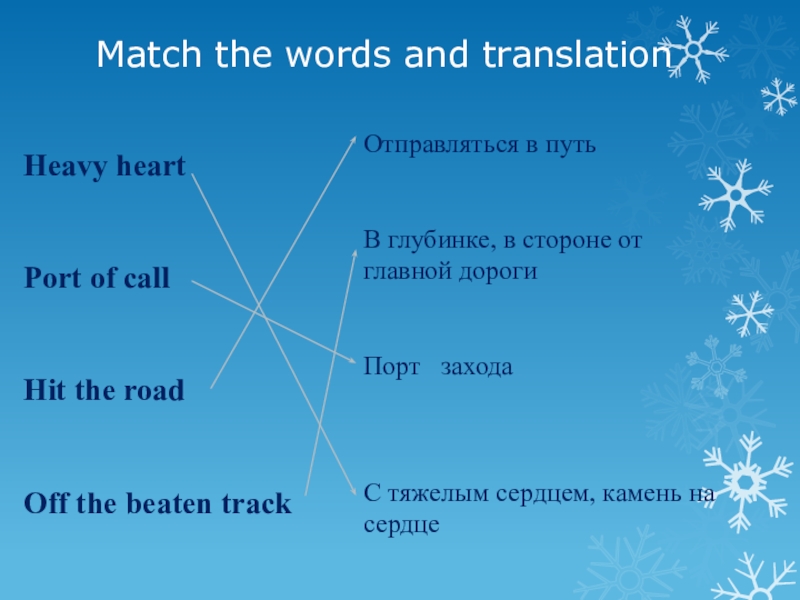 Match the words and translation

Heavy heart

Port of call

Hit the road

Off the beaten track

Отправляться в путь

В глубинке, в стороне от главной дороги

Порт захода

С тяжелым сердцем, камень на сердце